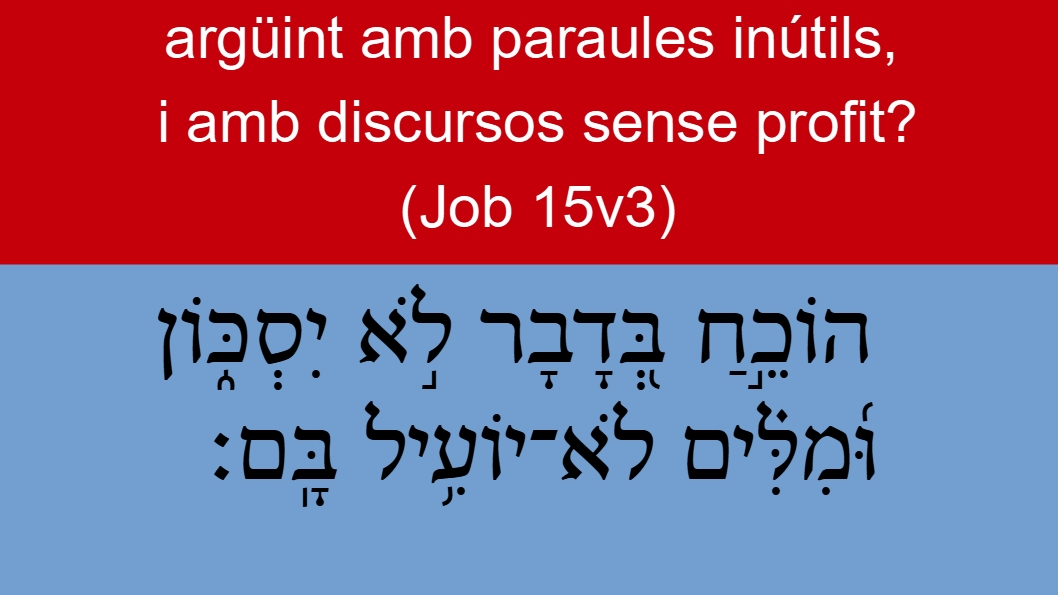 argüint amb paraules inútils,
i amb discursos sense profit?
(Job 15v3)

הוֹכֵ֣חַ בְּ֭דָבָר לֹ֣א יִסְכּ֑וֹן
וּ֝מִלִּ֗ים לֹא־יוֹעִ֥יל בָּֽם׃